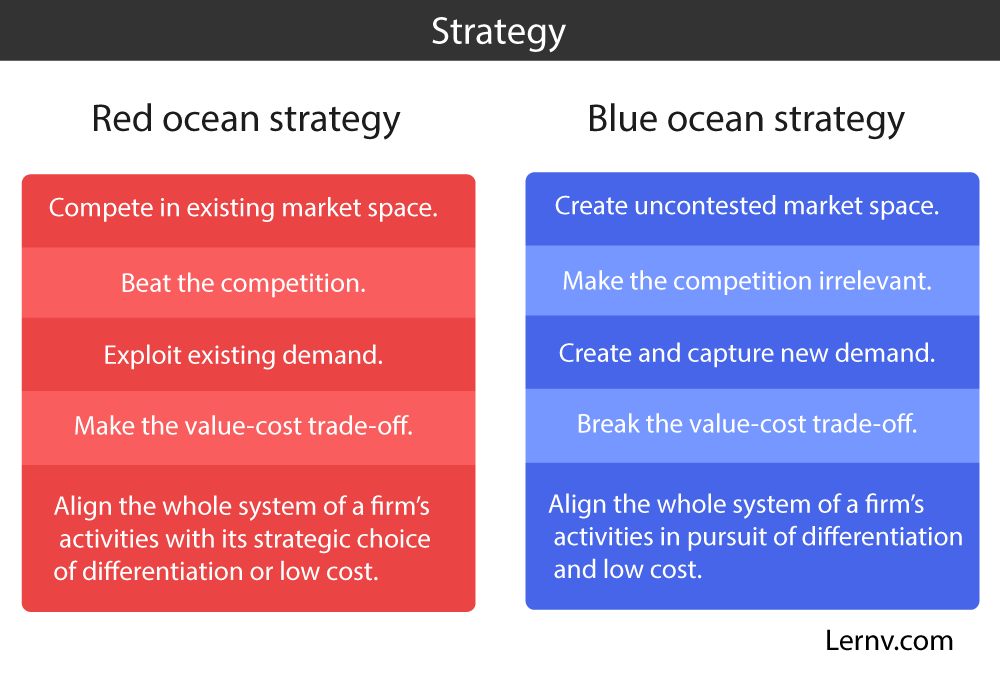 Strategy

Red ocean strategy

Compete in existing market space.

Beat the competition.

Exploit existing demand.

Make the value-cost trade-off.

Align the whole system of a firm's activities with its strategic choice of differentiation or low cost.

Blue ocean strategy

Create uncontested market space.

Make the competition irrelevant.

Create and capture new demand.

Break the value-cost trade-off.

Align the whole system of a firm's activities in pursuit of differentiation and low cost.

Lernv.com